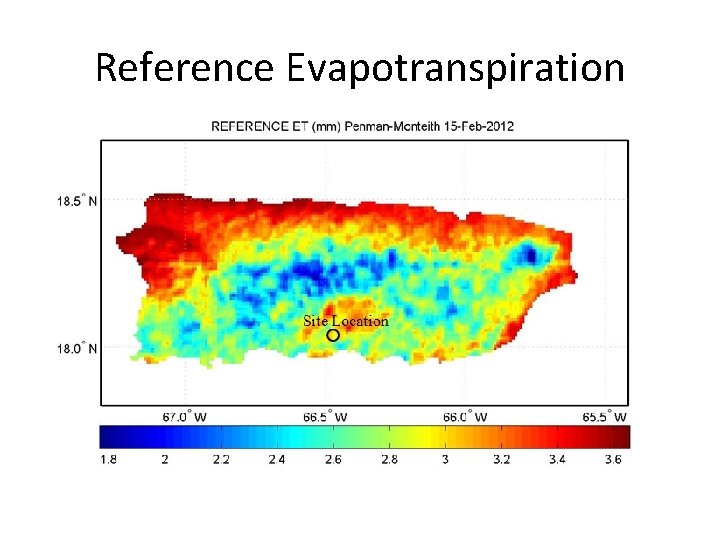 Reference Evapotranspiration

REFERENCE ET (mm) Penman-Monteith 15-Feb-2012

18.5° N

18.0° N

Site Location

67.0° W

66.5° W

66.0° W

65.5° W

1.8

2

2.2

2.4

2.6

2.8

3

3.2

3.4

3.6